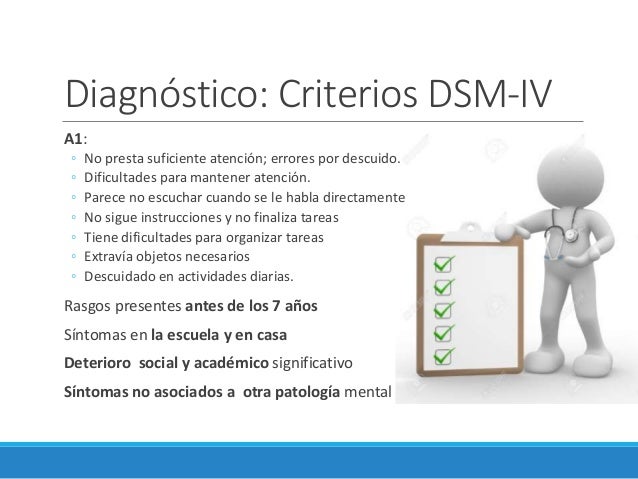 Diagnóstico: Criterios DSM-IV

A1:
◦ No presta suficiente atención; errores por descuido.
◦ Dificultades para mantener atención.
◦ Parece no escuchar cuando se le habla directamente
◦ No sigue instrucciones y no finaliza tareas
◦ Tiene dificultades para organizar tareas
◦ Extravía objetos necesarios
◦ Descuidado en actividades diarias.

Rasgos presentes antes de los 7 años

Síntomas en la escuela y en casa

Deterioro social y académico significativo

Síntomas no asociados a otra patología mental